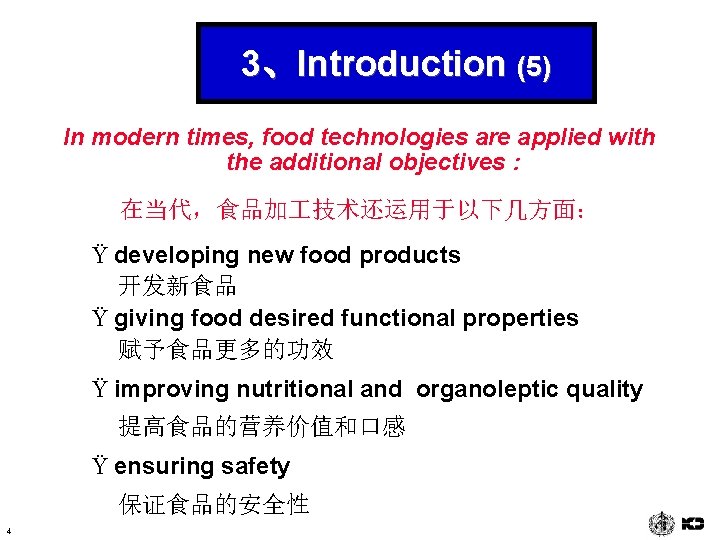 3、Introduction (5)

In modern times, food technologies are applied with the additional objectives :

在当代，食品加工技术还运用于以下几方面：

Ÿ developing new food products
开发新食品

Ÿ giving food desired functional properties
赋予食品更多的功效

Ÿ improving nutritional and organoleptic quality
提高食品的营养价值和口感

Ÿ ensuring safety
保证食品的安全性

4